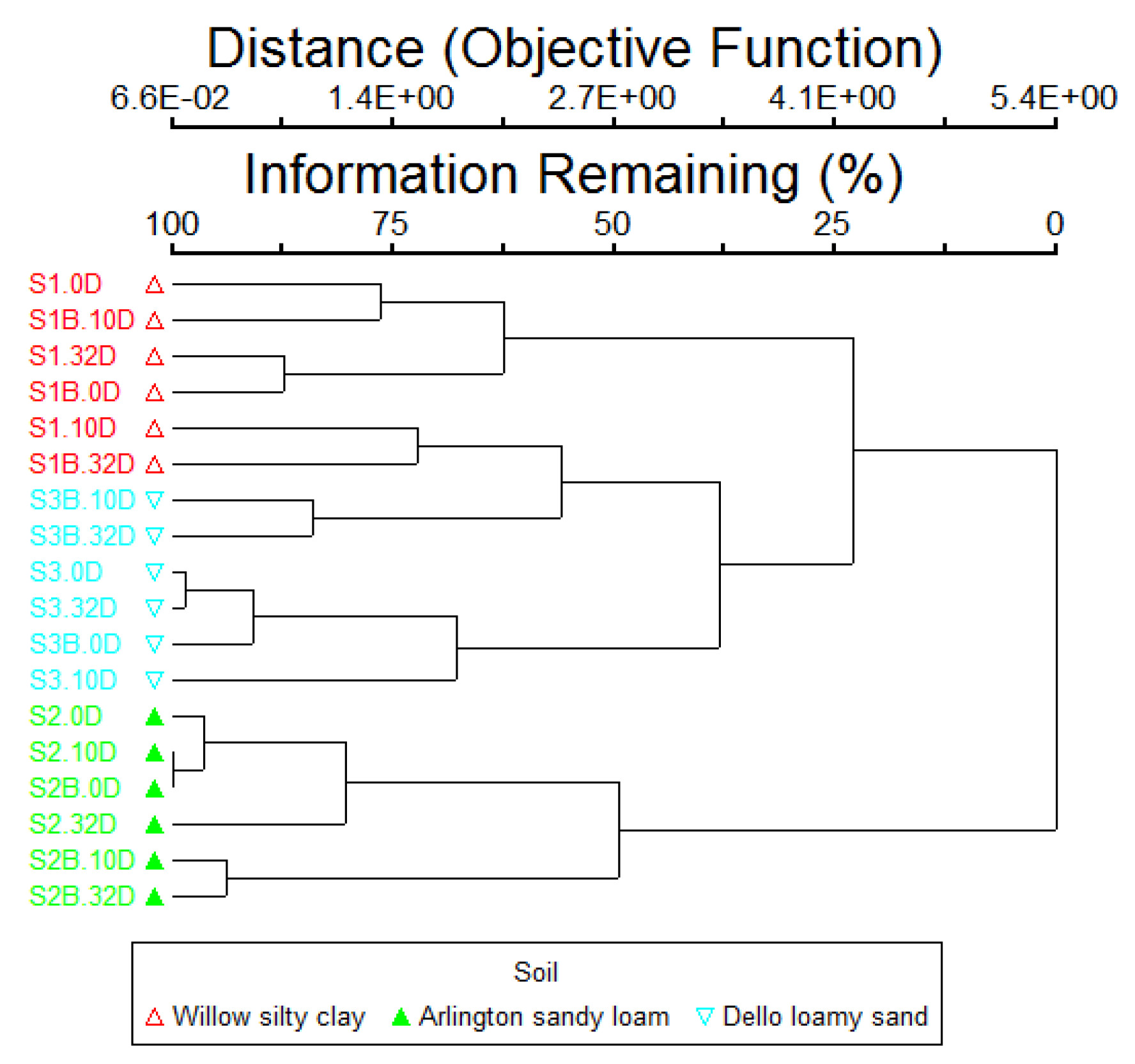 Distance (Objective Function)
6.6E-02 1.4E+00 2.7E+00 4.1E+00 5.4E+00

Information Remaining (%)
100 75 50 25 0

S1.0D
S1B.10D
S1.32D
S1B.0D
S1.10D
S1B.32D
S3B.10D
S3B.32D
S3.0D
S3.32D
S3B.0D
S3.10D
S2.0D
S2.10D
S2B.0D
S2.32D
S2B.10D
S2B.32D

Soil
Willow silty clay
Arlington sandy loam
Dello loamy sand